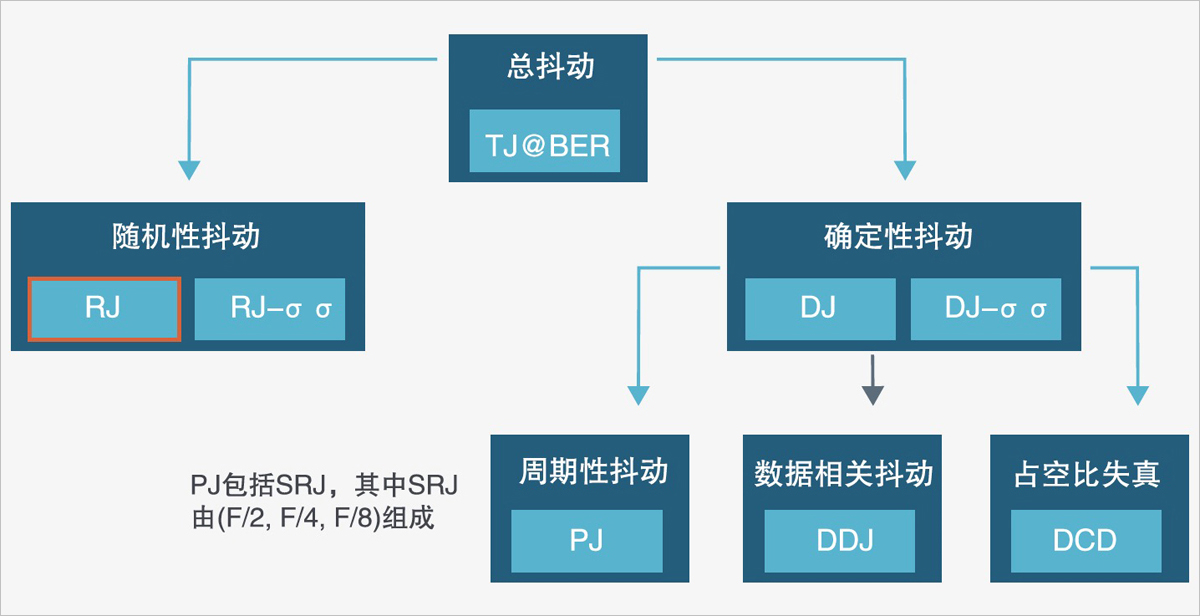 总抖动

TJ@BER

随机性抖动

RJ

RJ–σ σ

确定性抖动

DJ

DJ–σ σ

PJ包括SRJ，其中SRJ由(F/2, F/4, F/8)组成

周期性抖动

PJ

数据相关抖动

DDJ

占空比失真

DCD